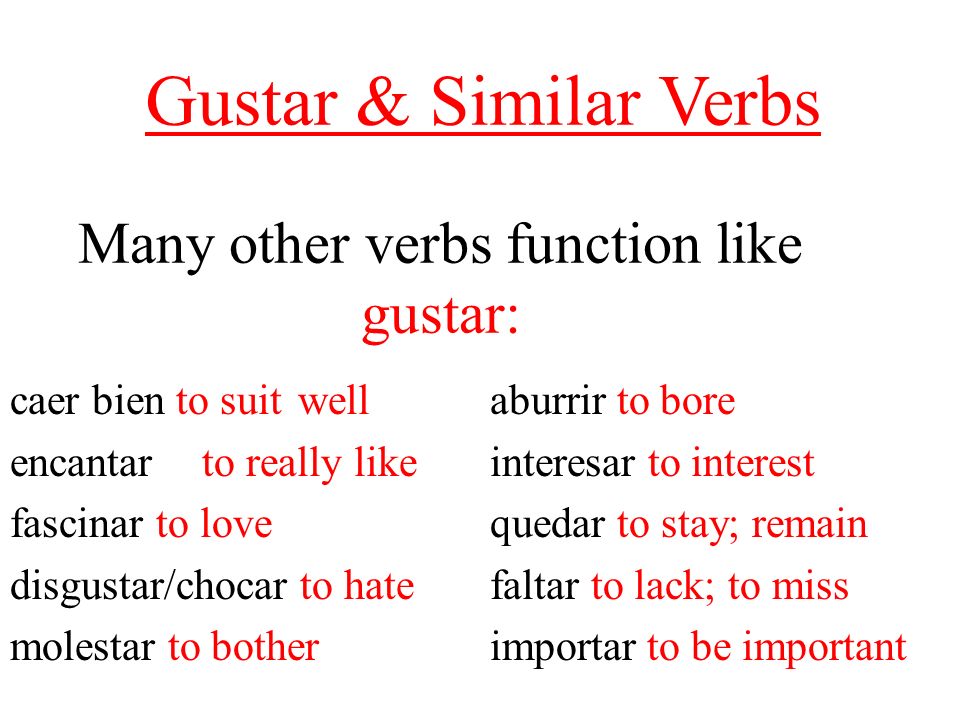 Gustar & Similar Verbs

Many other verbs function like gustar:

caer bien to suit well
encantar to really like
fascinar to love
disgustar/chocar to hate
molestar to bother

aburrir to bore
interesar to interest
quedar to stay; remain
faltar to lack; to miss
importar to be important